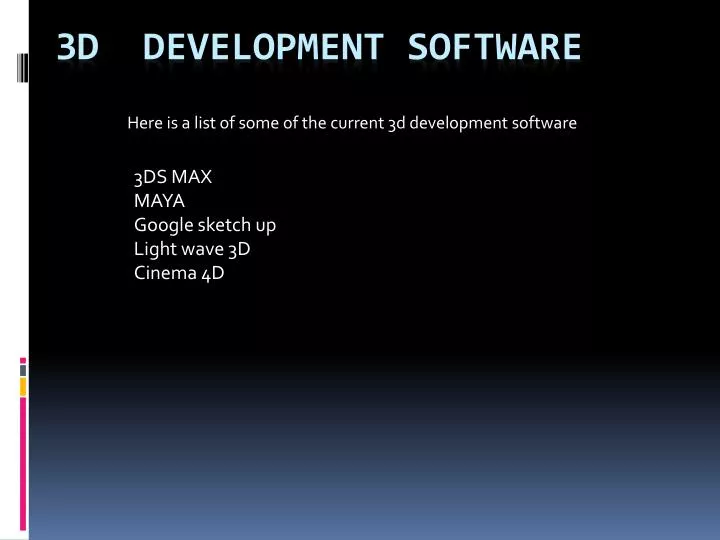 3D DEVELOPMENT SOFTWARE

Here is a list of some of the current 3d development software

3DS MAX
MAYA
Google sketch up
Light wave 3D
Cinema 4D